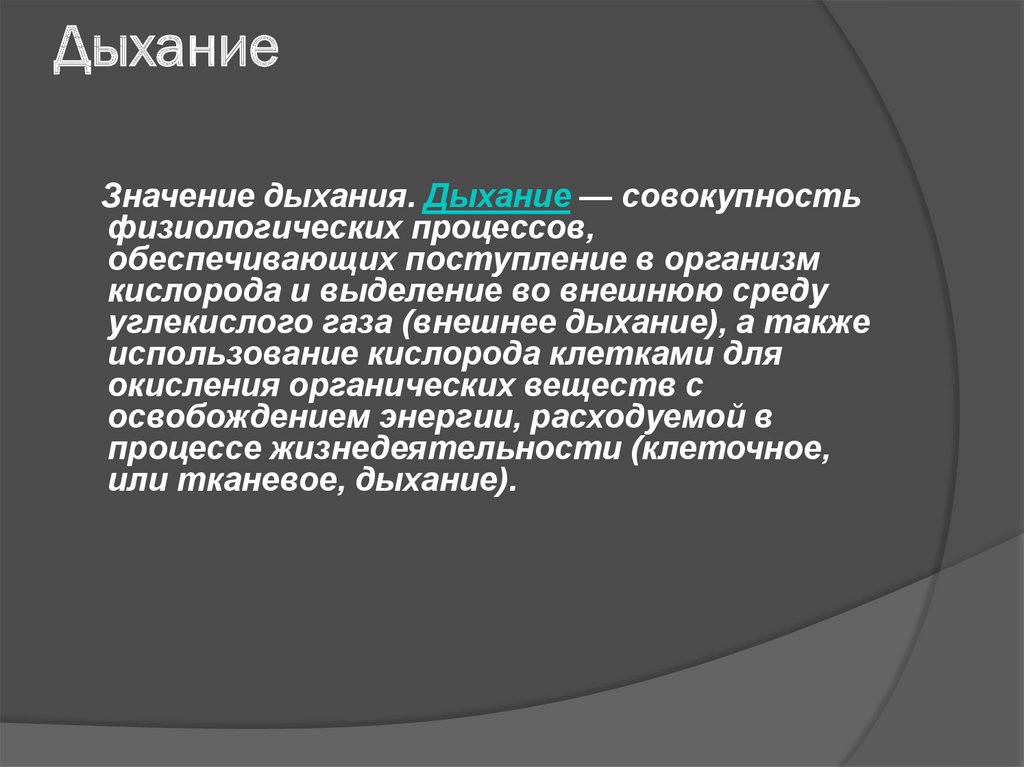 Дыхание

Значение дыхания. Дыхание — совокупность физиологических процессов, обеспечивающих поступление в организм кислорода и выделение во внешнюю среду углекислого газа (внешнее дыхание), а также использование кислорода клетками для окисления органических веществ с освобождением энергии, расходуемой в процессе жизнедеятельности (клеточное, или тканевое, дыхание).